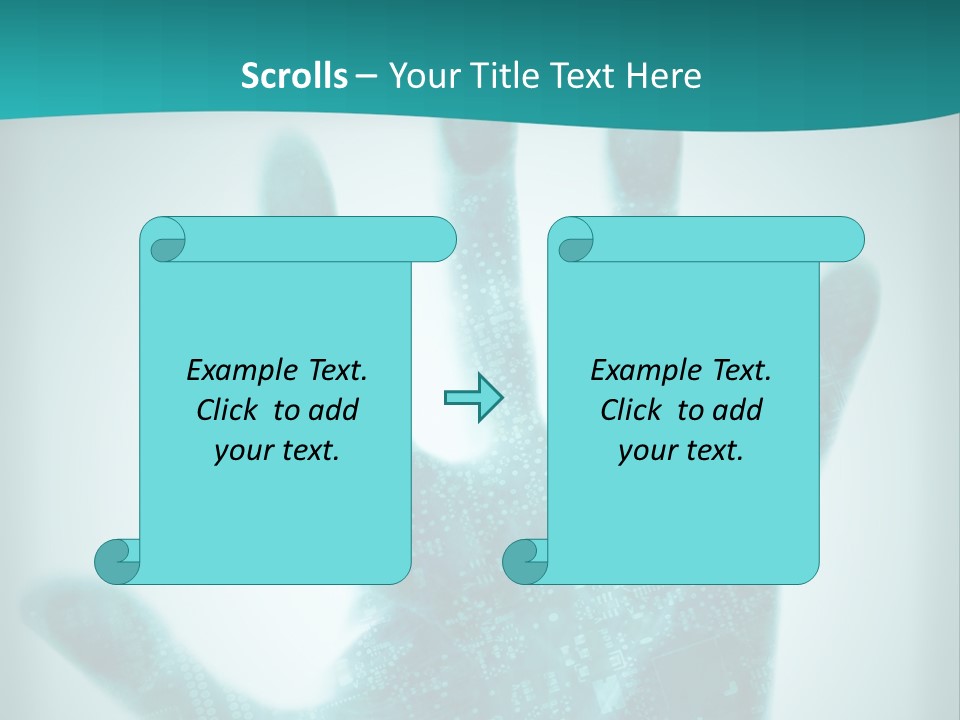 Scrolls – Your Title Text Here

Example Text. Click to add your text.

Example Text. Click to add your text.